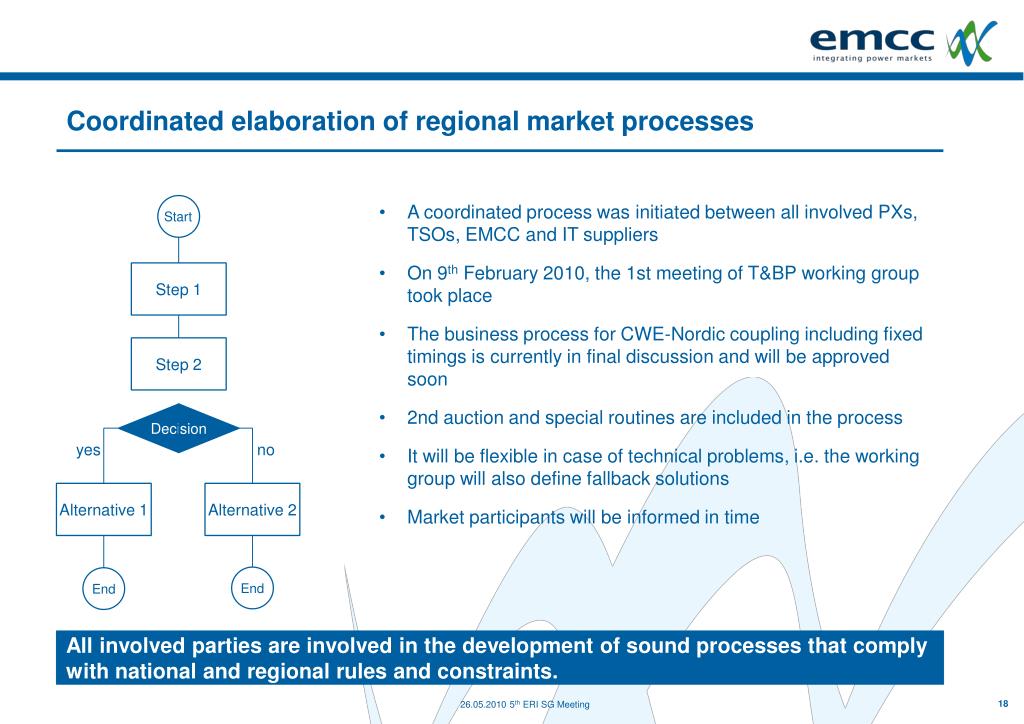 emcc
integrating power markets

Coordinated elaboration of regional market processes

Start

Step 1

Step 2

Decision

yes

no

Alternative 1

Alternative 2

End

End

• A coordinated process was initiated between all involved PXs, TSOs, EMCC and IT suppliers

• On 9$^{th}$ February 2010, the 1st meeting of T&BP working group took place

• The business process for CWE-Nordic coupling including fixed timings is currently in final discussion and will be approved soon

• 2nd auction and special routines are included in the process

• It will be flexible in case of technical problems, i.e. the working group will also define fallback solutions

• Market participants will be informed in time

All involved parties are involved in the development of sound processes that comply with national and regional rules and constraints.

26.05.2010 5$^{th}$ ERI SG Meeting

18